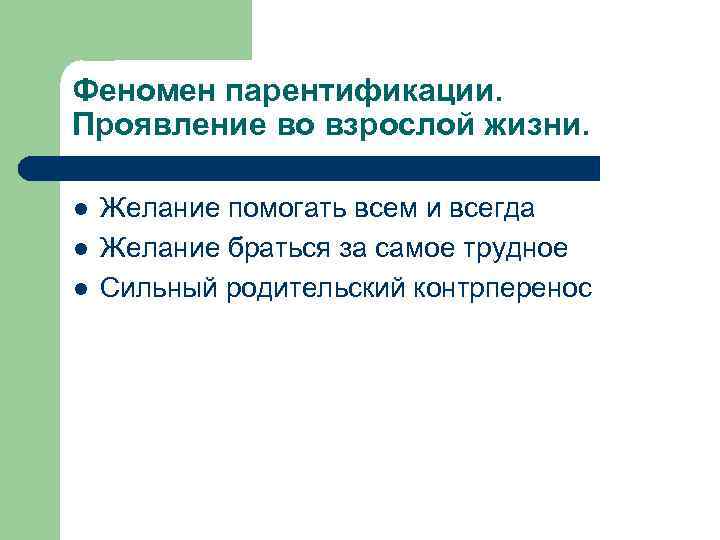 Феномен парентификации. Проявление во взрослой жизни.

- Желание помогать всем и всегда
- Желание браться за самое трудное
- Сильный родительский контрперенос